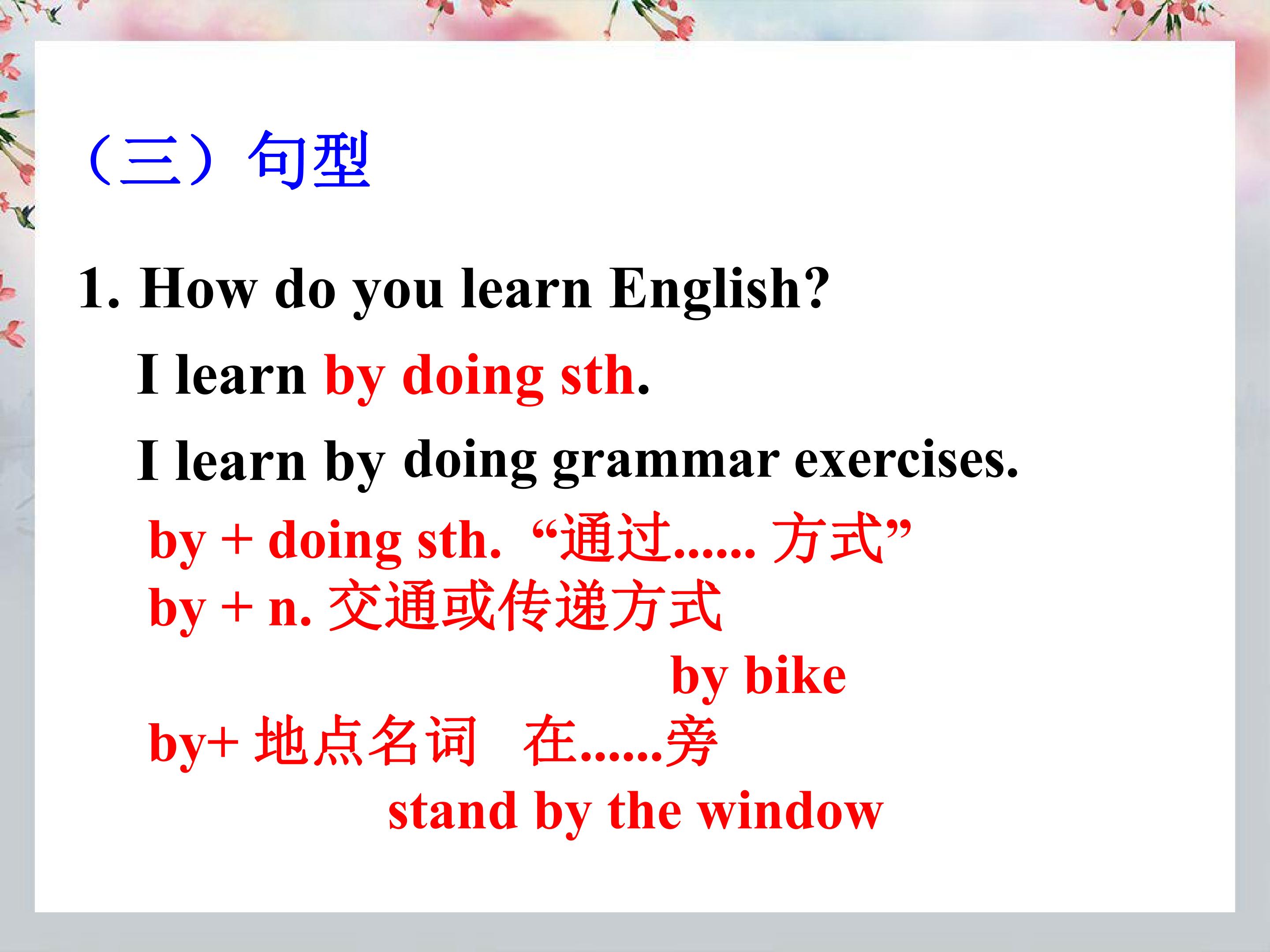 （三）句型

1. How do you learn English?

I learn by doing sth.

I learn by doing grammar exercises.

by + doing sth. “通过...... 方式”

by + n. 交通或传递方式

by bike

by+ 地点名词　在......旁

stand by the window